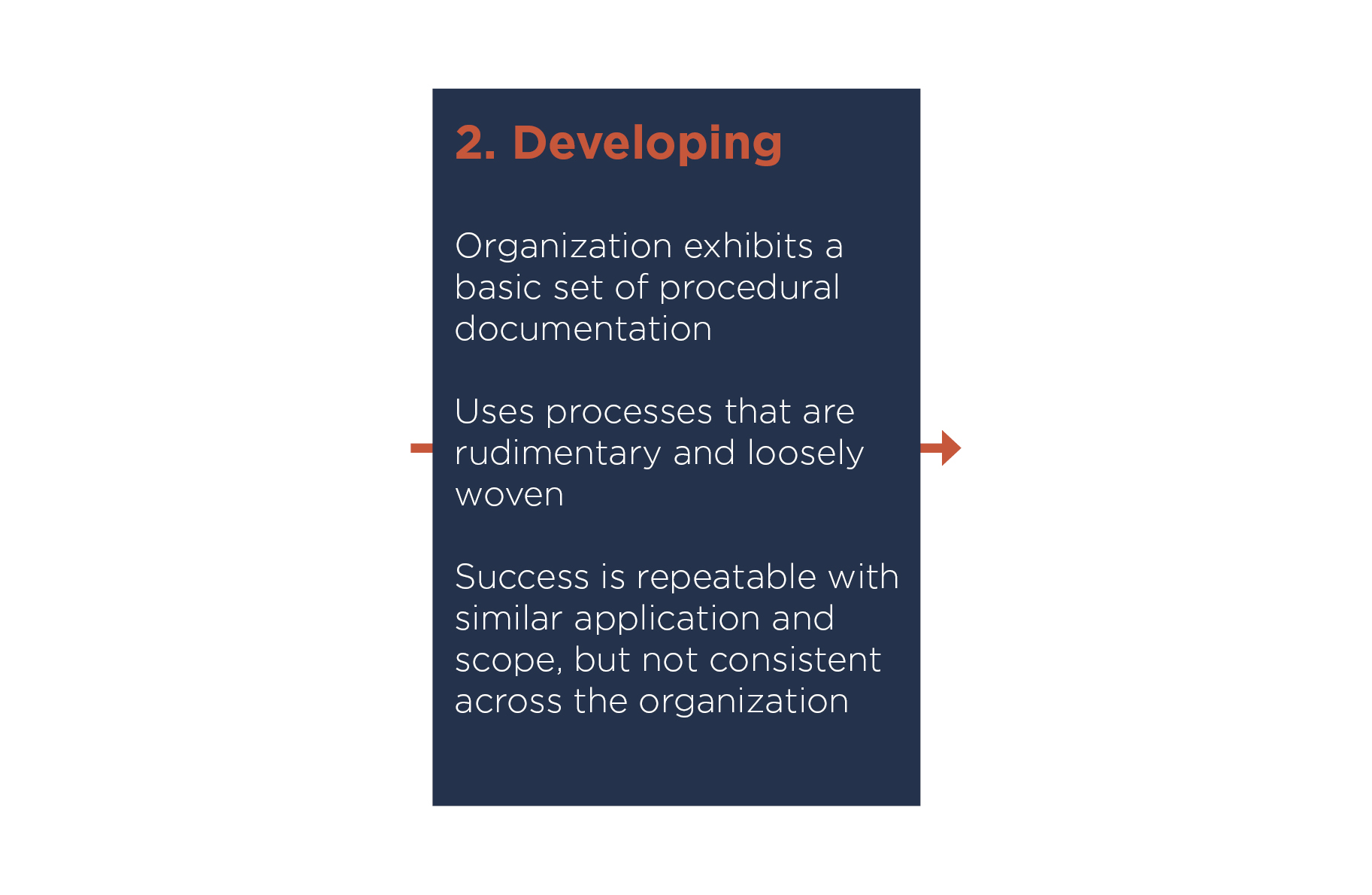 2. Developing

Organization exhibits a basic set of procedural documentation

Uses processes that are rudimentary and loosely woven

Success is repeatable with similar application and scope, but not consistent across the organization